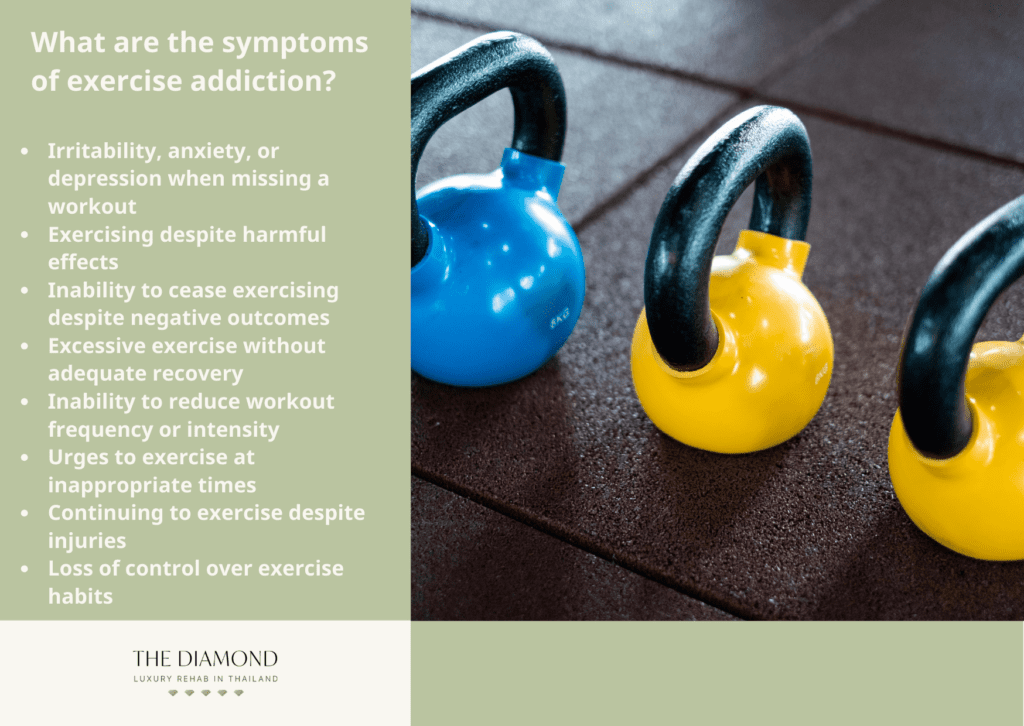 What are the symptoms of exercise addiction?

- Irritability, anxiety, or depression when missing a workout
- Exercising despite harmful effects
- Inability to cease exercising despite negative outcomes
- Excessive exercise without adequate recovery
- Inability to reduce workout frequency or intensity
- Urges to exercise at inappropriate times
- Continuing to exercise despite injuries
- Loss of control over exercise habits

8KG

THE DIAMOND
LUXURY REHAB IN THAILAND